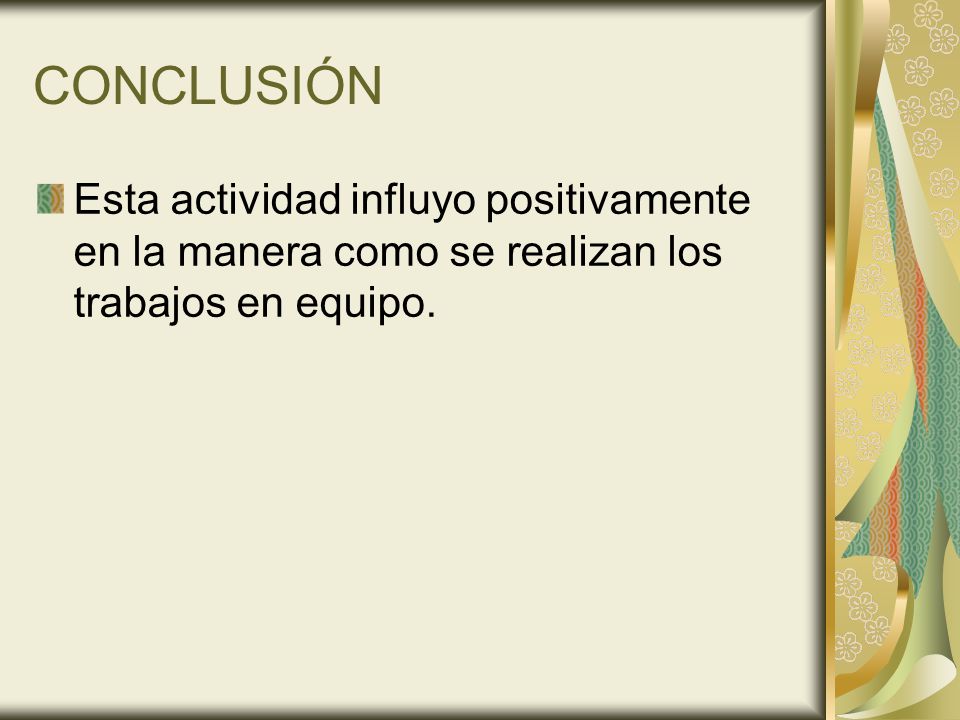 CONCLUSIÓN

Esta actividad influyo positivamente en la manera como se realizan los trabajos en equipo.